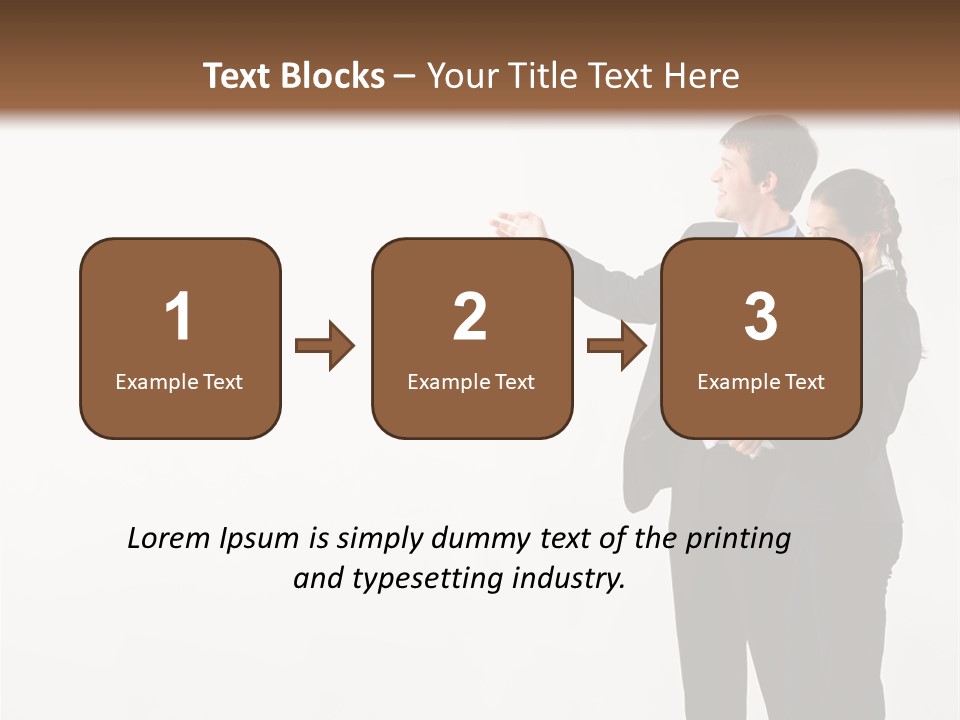 Text Blocks – Your Title Text Here

1
Example Text

2
Example Text

3
Example Text

Lorem Ipsum is simply dummy text of the printing and typesetting industry.